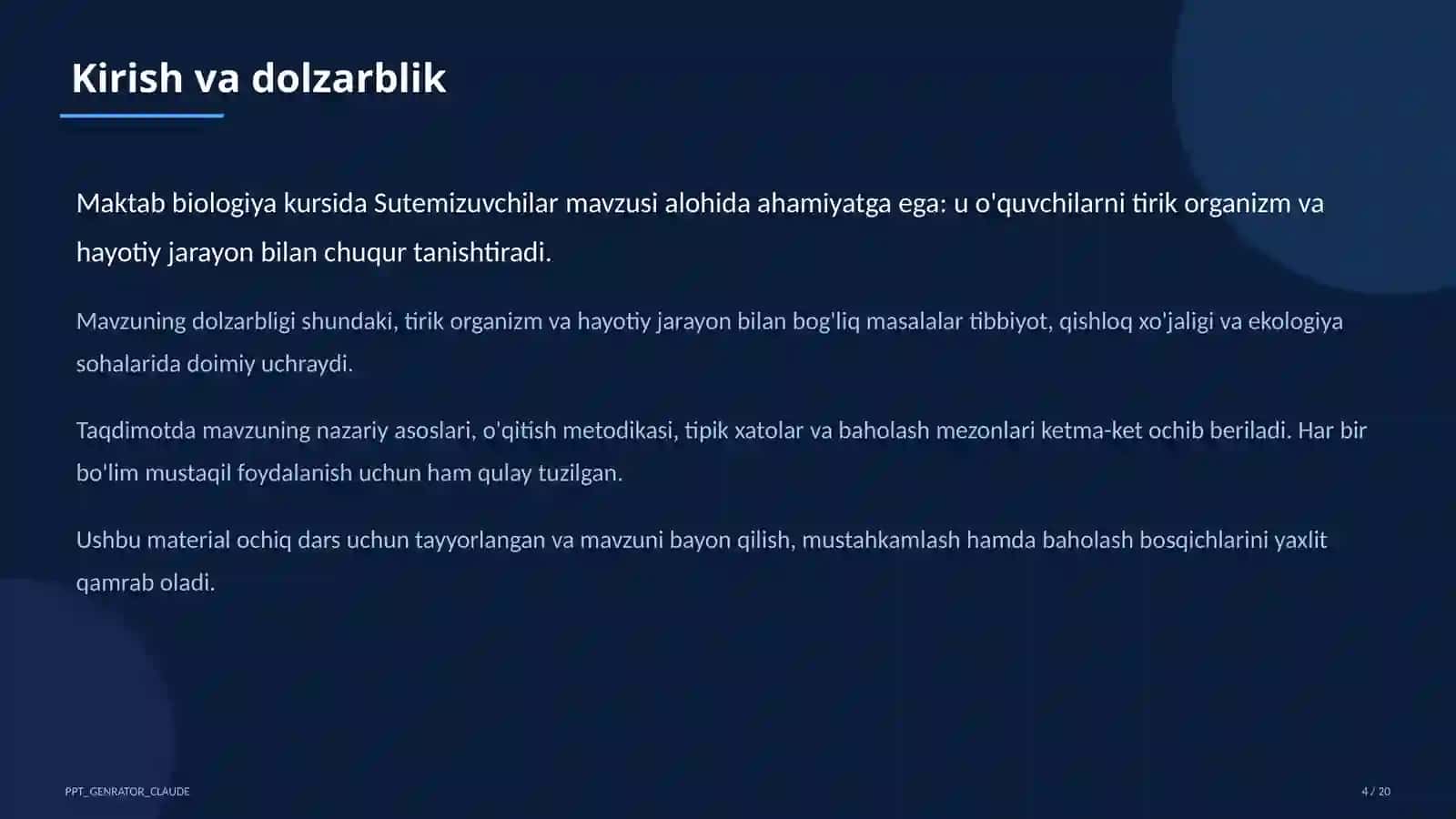 Kirish va dolzarblik

Maktab biologiya kursida Sutemizuvchilar mavzusi alohida ahamiyatga ega: u o'quvchilarni tirik organizm va hayotiy jarayon bilan chuqur tanishtiradi.

Mavzuning dolzarbligi shundaki, tirik organizm va hayotiy jarayon bilan bog'liq masalalar tibbiyot, qishloq xo'jaligi va ekologiya sohalarida doimiy uchraydi.

Taqdimotda mavzuning nazariy asoslari, o'qitish metodikasi, tipik xatolar va baholash mezonlari ketma-ket ochib beriladi. Har bir bo'lim mustaqil foydalanish uchun ham qulay tuzilgan.

Ushbu material ochiq dars uchun tayyorlangan va mavzuni bayon qilish, mustahkamlash hamda baholash bosqichlarini yaxlit qamrab oladi.

PPT_GENRATOR_CLAUDE

4 / 20